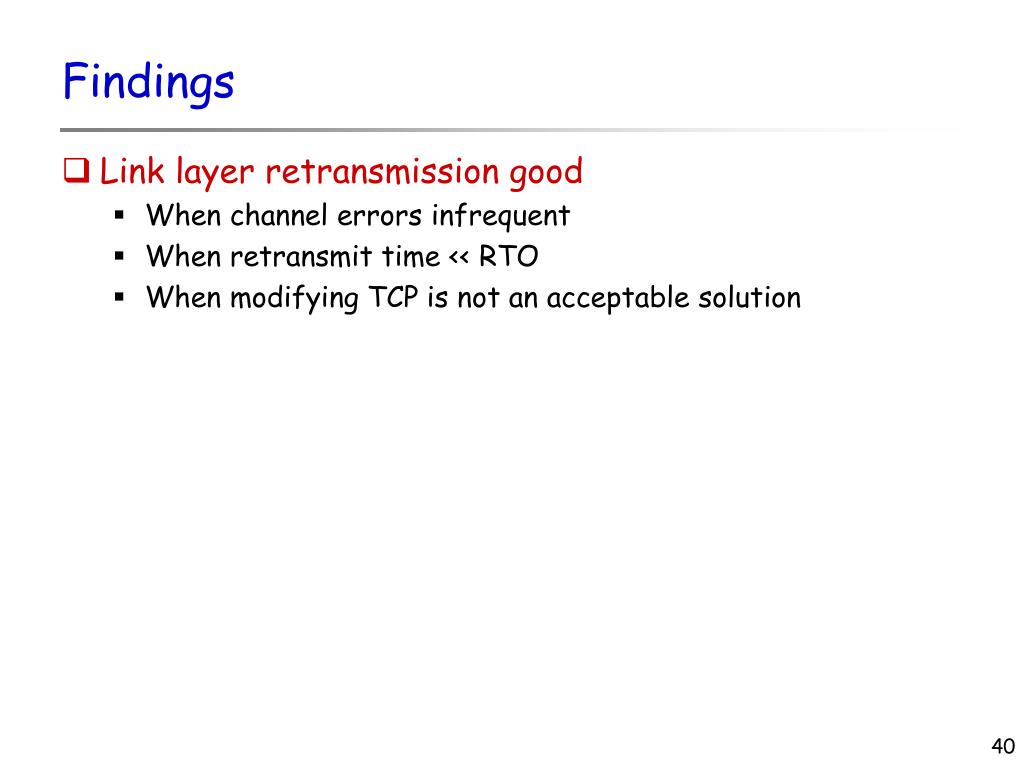 Findings

❑ Link layer retransmission good
▪ When channel errors infrequent
▪ When retransmit time << RTO
▪ When modifying TCP is not an acceptable solution

40